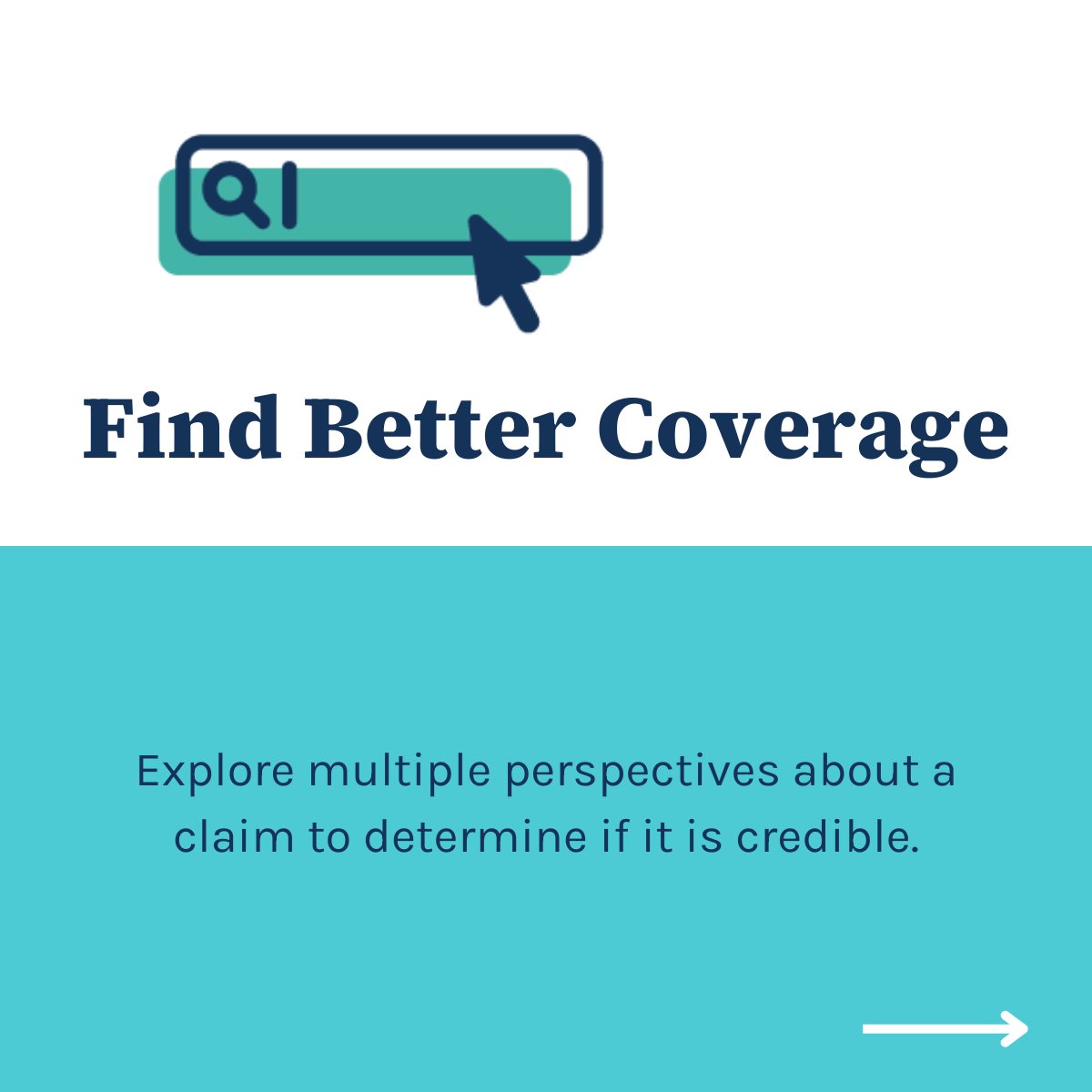 Find Better Coverage

Explore multiple perspectives about a claim to determine if it is credible.